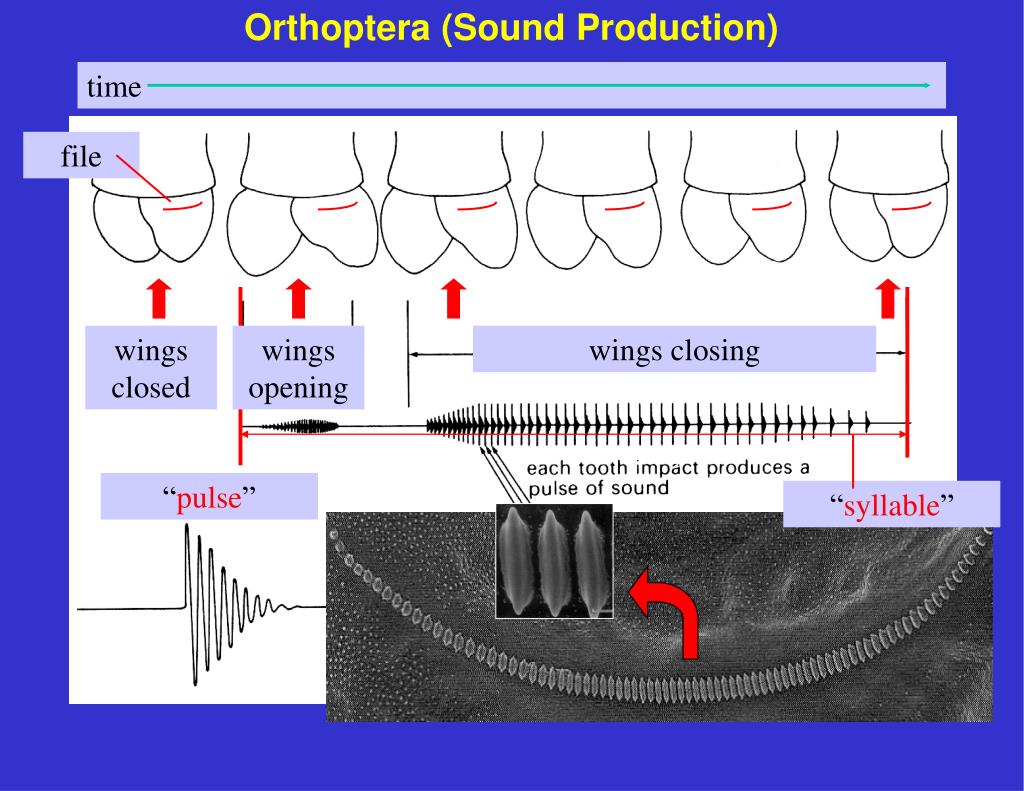 Orthoptera (Sound Production)

time

file

wings closed

wings opening

wings closing

each tooth impact produces a pulse of sound

“pulse”

“syllable”